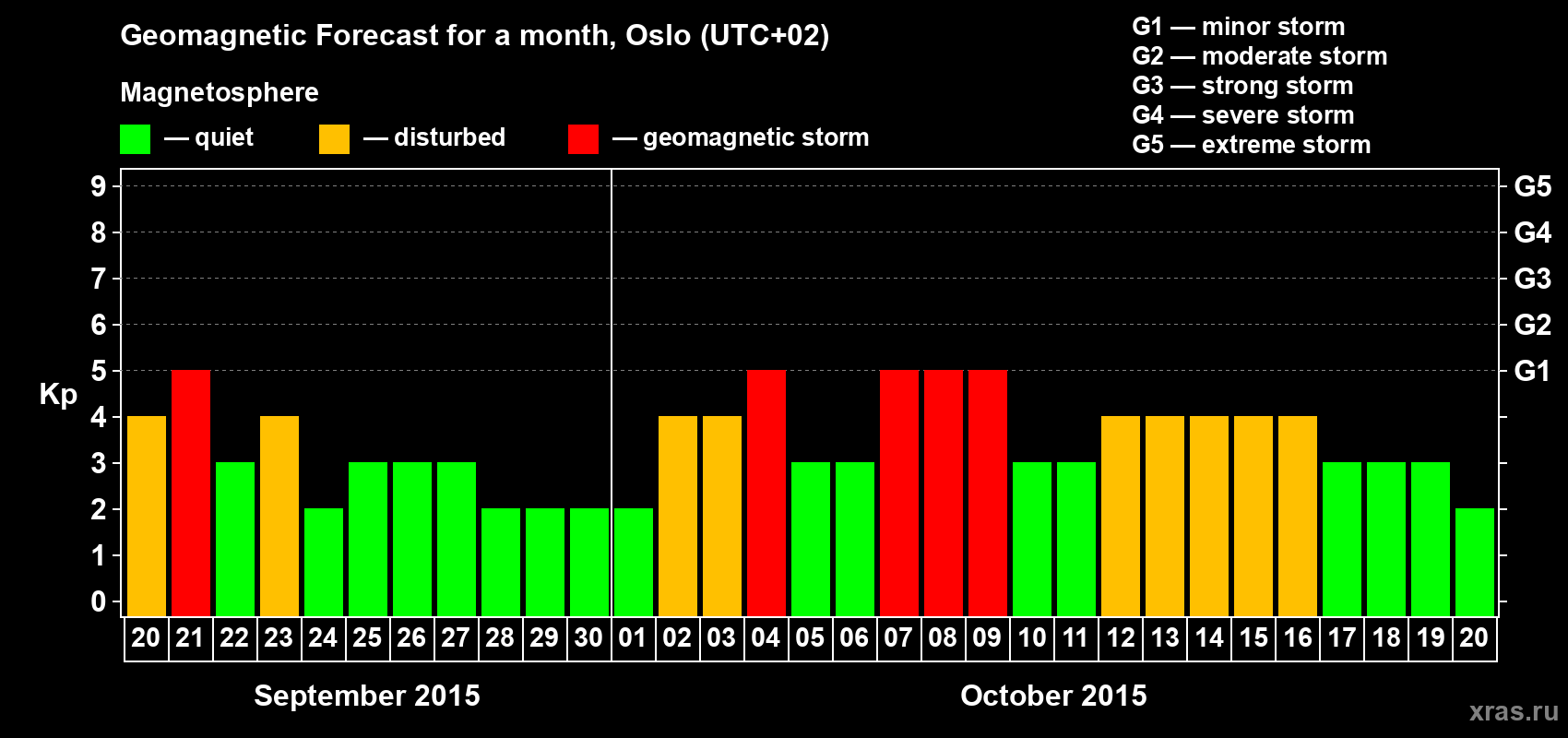 Geomagnetic Forecast for a month, Oslo (UTC+02)

Magnetosphere

— quiet — disturbed — geomagnetic storm

G1 — minor storm
G2 — moderate storm
G3 — strong storm
G4 — severe storm
G5 — extreme storm

Kp

9
8
7
6
5
4
3
2
1
0

G5
G4
G3
G2
G1

20 21 22 23 24 25 26 27 28 29 30 01 02 03 04 05 06 07 08 09 10 11 12 13 14 15 16 17 18 19 20

September 2015

October 2015

xras.ru